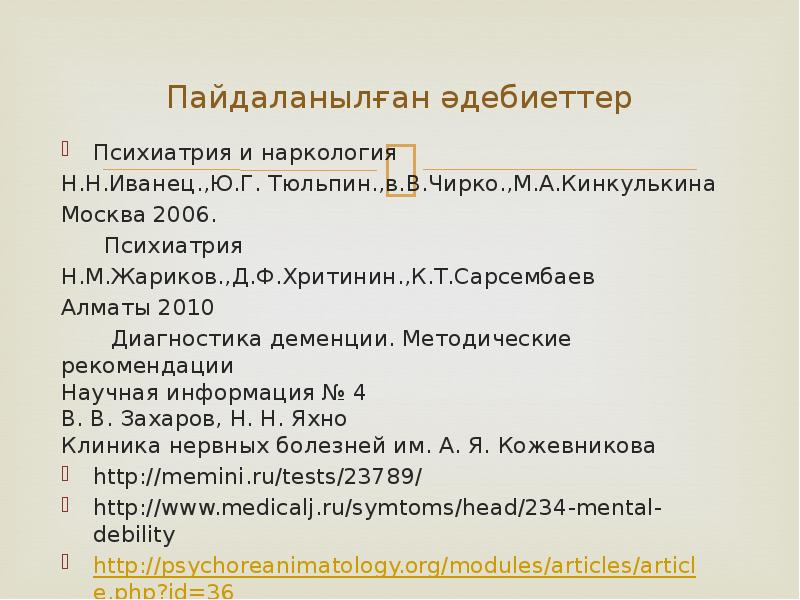 Пайдаланылған әдебиеттер

Психиатрия и наркология
Н.Н.Иванец.,Ю.Г. Тюльпин.,в.В.Чирко.,М.А.Кинкулькина
Москва 2006.

Психиатрия
Н.М.Жариков.,Д.Ф.Хритинин.,К.Т.Сарсембаев
Алматы 2010

Диагностика деменции. Методические рекомендации
Научная информация № 4
В. В. Захаров, Н. Н. Яхно
Клиника нервных болезней им. А. Я. Кожевникова

http://memini.ru/tests/23789/

http://www.medicalj.ru/symtoms/head/234-mental-debility

http://psychoreanimatology.org/modules/articles/article.php?id=36